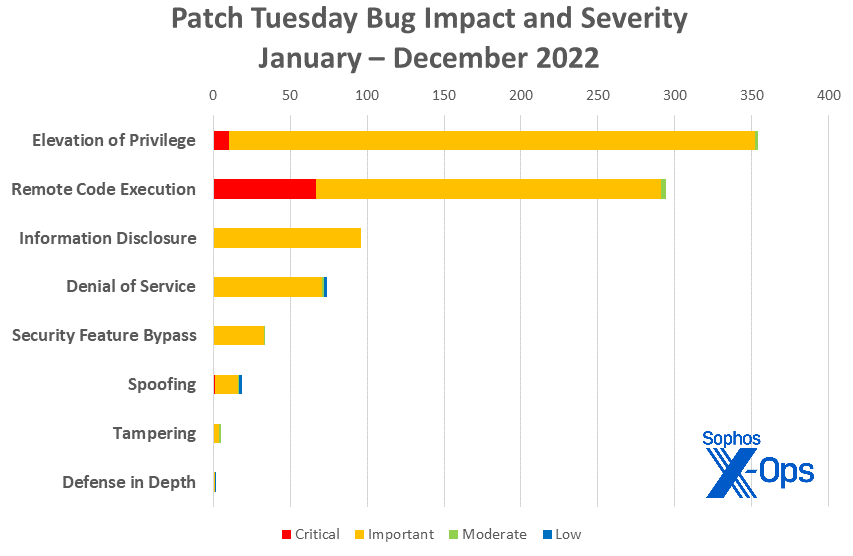 Patch Tuesday Bug Impact and Severity
January – December 2022

0
50
100
150
200
250
300
350
400

Elevation of Privilege
Remote Code Execution
Information Disclosure
Denial of Service
Security Feature Bypass
Spoofing
Tampering
Defense in Depth

Sophos
X-Ops

Critical
Important
Moderate
Low